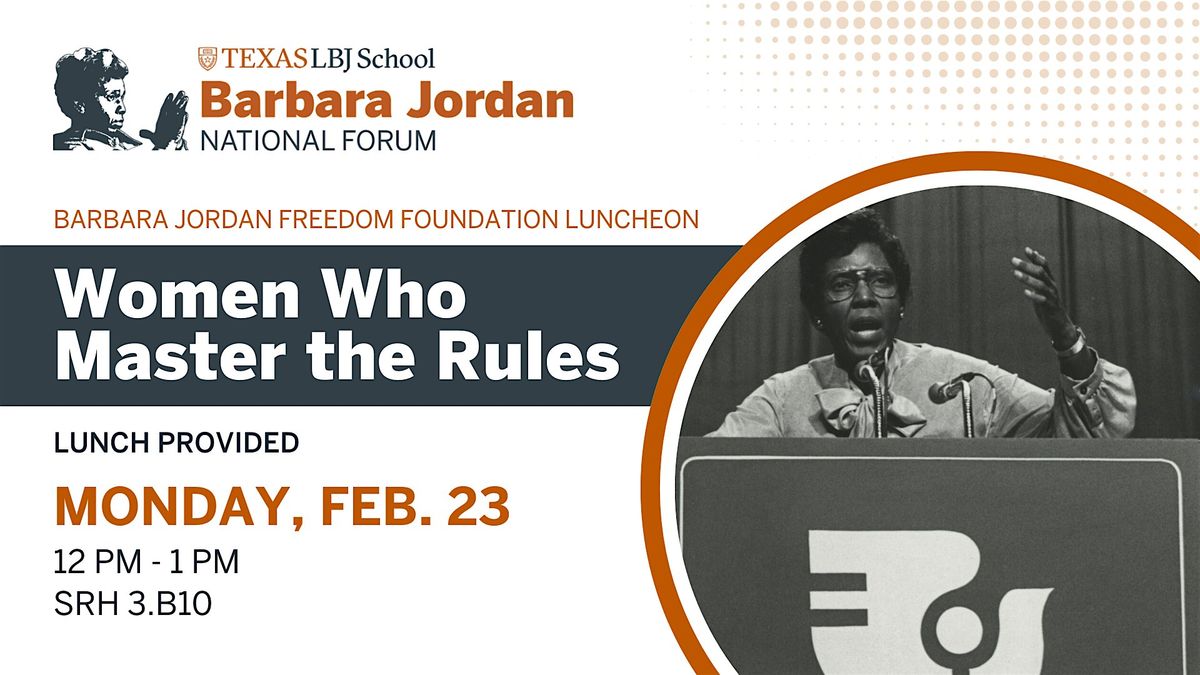 TEXAS LBJ School
Barbara Jordan
NATIONAL FORUM

BARBARA JORDAN FREEDOM FOUNDATION LUNCHEON

Women Who Master the Rules

LUNCH PROVIDED

MONDAY, FEB. 23

12 PM - 1 PM
SRH 3.B10